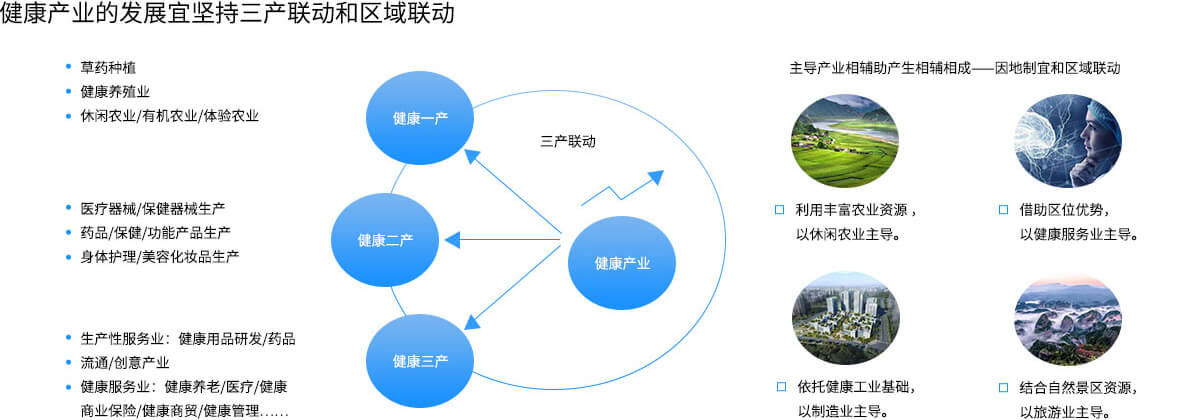 健康产业的发展宜坚持三产联动和区域联动

• 草药种植
• 健康养殖业
• 休闲农业/有机农业/体验农业

• 医疗器械/保健器械生产
• 药品/保健/功能产品生产
• 身体护理/美容化妆品生产

• 生产性服务业：健康用品研发/药品
• 流通/创意产业
• 健康服务业：健康养老/医疗/健康商业保险/健康商贸/健康管理......

健康一产

健康二产

健康三产

三产联动

健康产业

主导产业相辅助产生相辅相成——因地制宜和区域联动

□ 利用丰富农业资源，以休闲农业主导。

□ 借助区位优势，以健康服务业主导。

□ 依托健康工业基础，以制造业主导。

□ 结合自然景区资源，以旅游业主导。